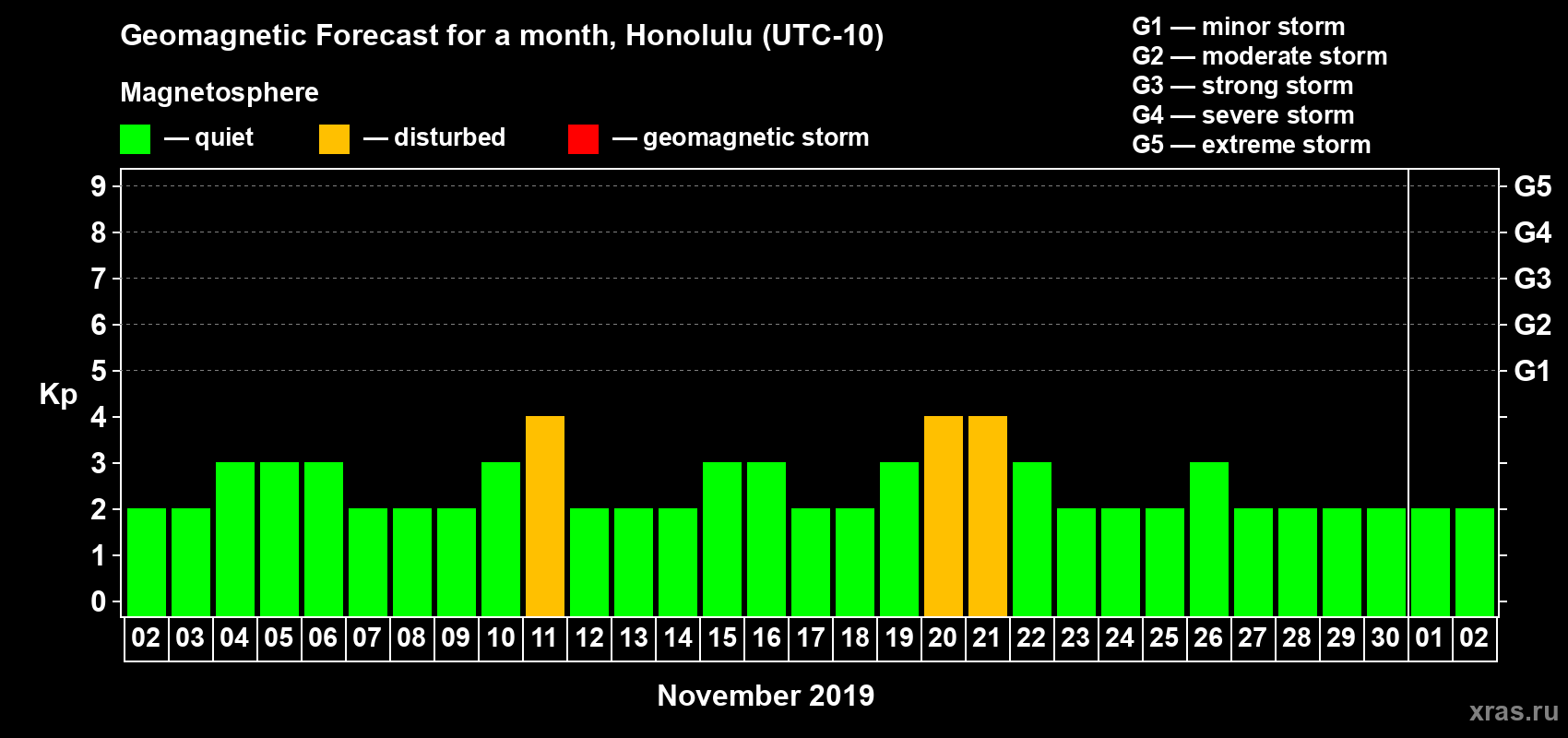 Geomagnetic Forecast for a month, Honolulu (UTC-10)

Magnetosphere

— quiet — disturbed — geomagnetic storm

G1 — minor storm
G2 — moderate storm
G3 — strong storm
G4 — severe storm
G5 — extreme storm

Kp

9 8 7 6 5 4 3 2 1 0

G5 G4 G3 G2 G1

02 03 04 05 06 07 08 09 10 11 12 13 14 15 16 17 18 19 20 21 22 23 24 25 26 27 28 29 30 01 02

November 2019

xras.ru